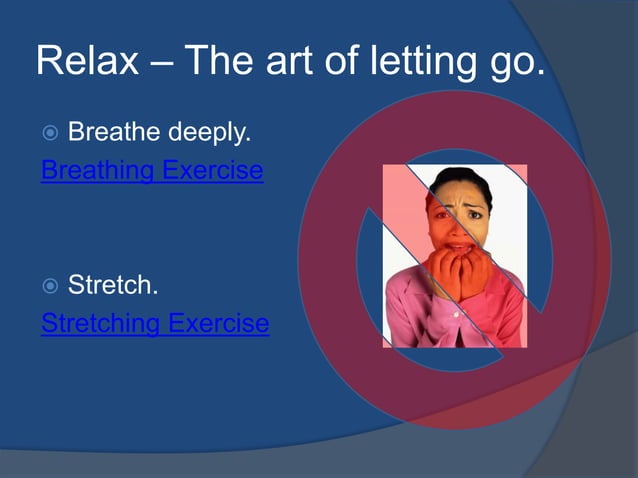 Relax – The art of letting go.

Breathe deeply.

Breathing Exercise

Stretch.

Stretching Exercise